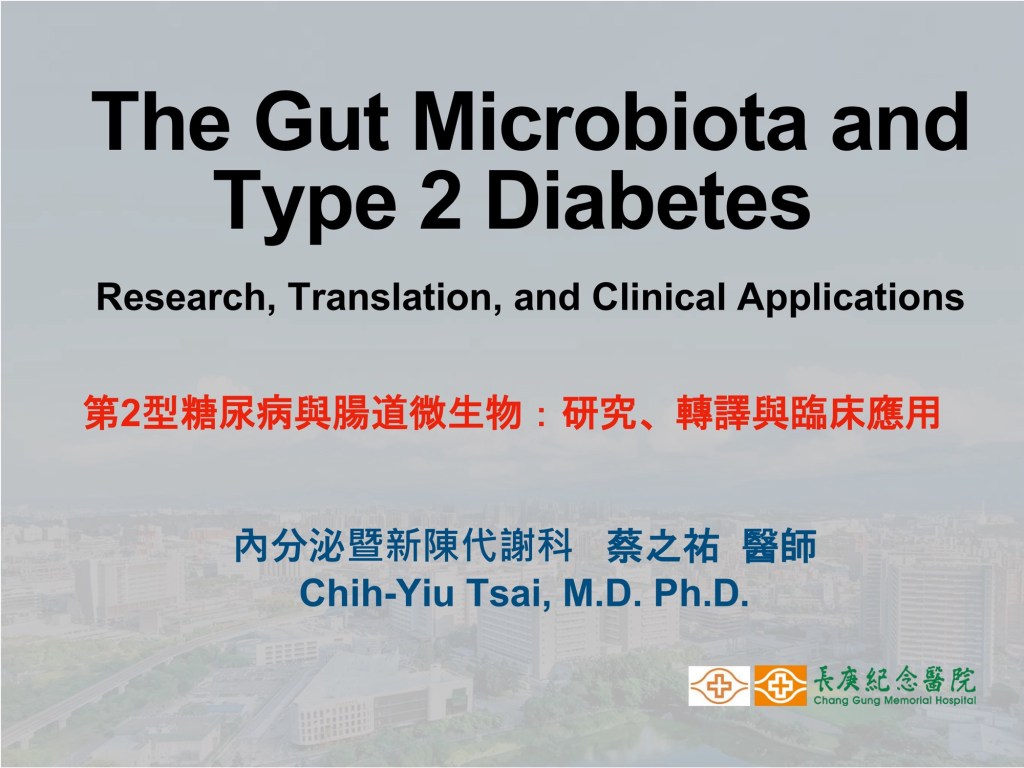 The Gut Microbiota and Type 2 Diabetes

Research, Translation, and Clinical Applications

第2型糖尿病與腸道微生物：研究、轉譯與臨床應用

內分泌暨新陳代謝科 蔡之祐 醫師
Chih-Yiu Tsai, M.D. Ph.D.

長庚紀念醫院
Chang Gung Memorial Hospital